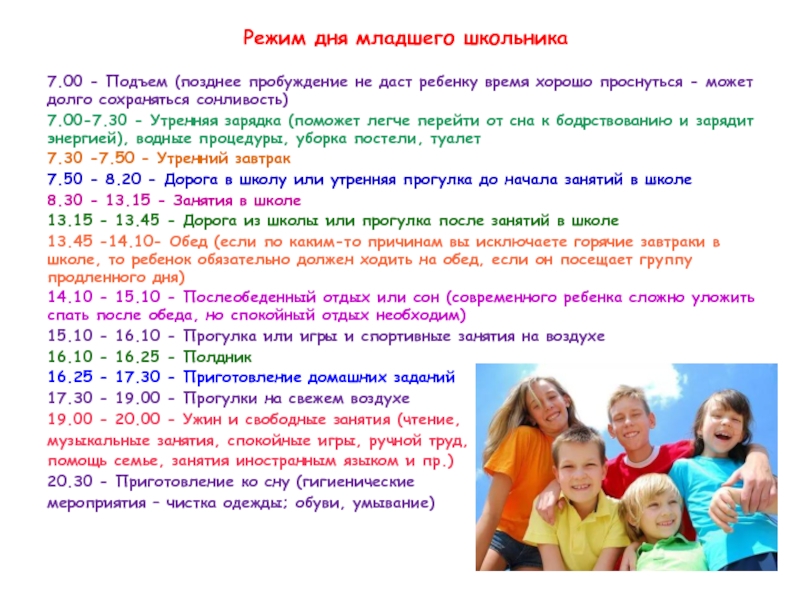 Режим дня младшего школьника

7.00 - Подъем (позднее пробуждение не даст ребенку время хорошо проснуться - может долго сохраняться сонливость)

7.00-7.30 - Утренняя зарядка (поможет легче перейти от сна к бодрствованию и зарядит энергией), водные процедуры, уборка постели, туалет

7.30 -7.50 - Утренний завтрак

7.50 - 8.20 - Дорога в школу или утренняя прогулка до начала занятий в школе

8.30 - 13.15 - Занятия в школе

13.15 - 13.45 - Дорога из школы или прогулка после занятий в школе

13.45 -14.10- Обед (если по каким-то причинам вы исключаете горячие завтраки в школе, то ребенок обязательно должен ходить на обед, если он посещает группу продленного дня)

14.10 - 15.10 - Послеобеденный отдых или сон (современного ребенка сложно уложить спать после обеда, но спокойный отдых необходим)

15.10 - 16.10 - Прогулка или игры и спортивные занятия на воздухе

16.10 - 16.25 - Полдник

16.25 - 17.30 - Приготовление домашних заданий

17.30 - 19.00 - Прогулки на свежем воздухе

19.00 - 20.00 - Ужин и свободные занятия (чтение, музыкальные занятия, спокойные игры, ручной труд, помощь семье, занятия иностранным языком и пр.)

20.30 - Приготовление ко сну (гигиенические мероприятия – чистка одежды; обуви, умывание)